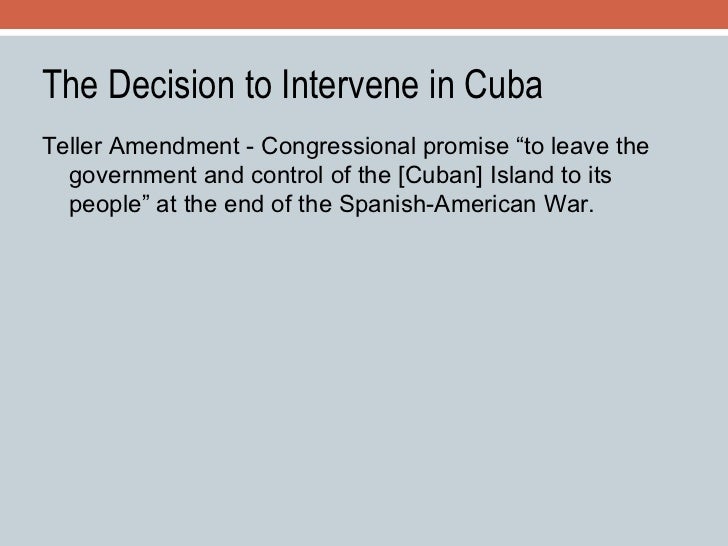 The Decision to Intervene in Cuba

Teller Amendment - Congressional promise “to leave the government and control of the [Cuban] Island to its people” at the end of the Spanish-American War.